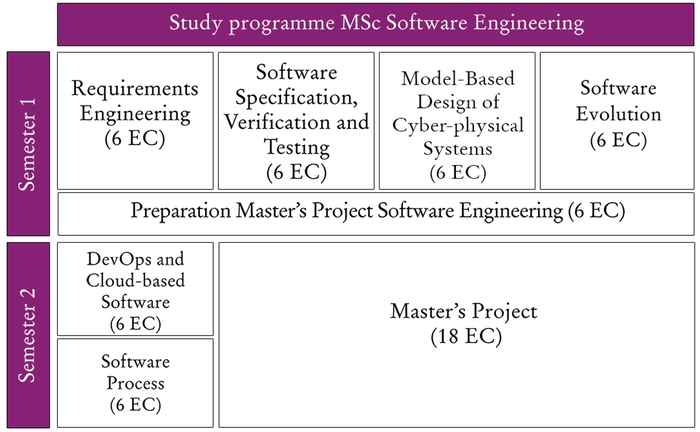 Study programme MSc Software Engineering

Semester 1

Requirements Engineering (6 EC)

Software Specification, Verification and Testing (6 EC)

Model-Based Design of Cyber-physical Systems (6 EC)

Software Evolution (6 EC)

Preparation Master's Project Software Engineering (6 EC)

Semester 2

DevOps and Cloud-based Software (6 EC)

Software Process (6 EC)

Master's Project (18 EC)